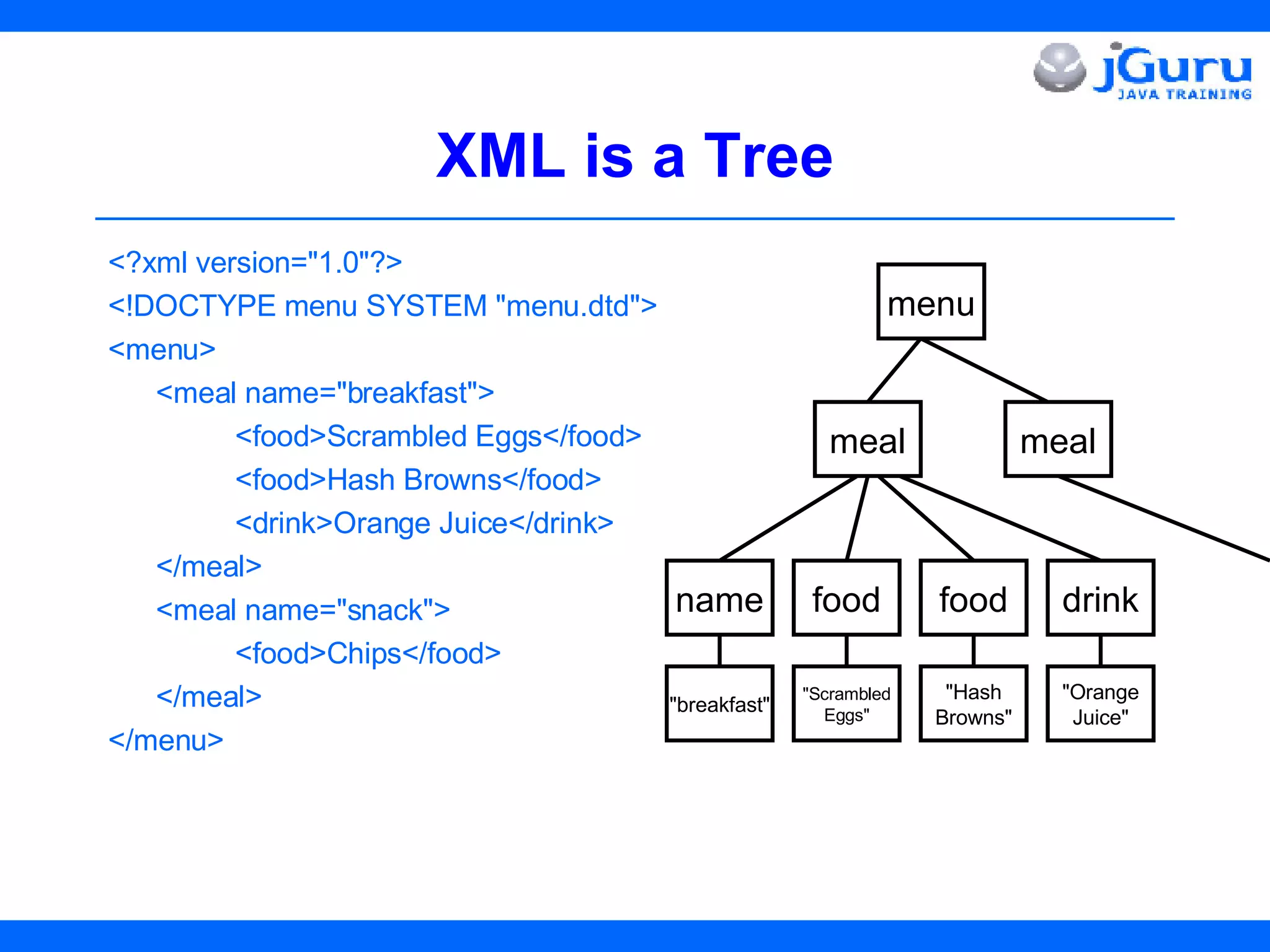 jGuru
JAVA TRAINING

XML is a Tree

<?xml version="1.0"?>
<!DOCTYPE menu SYSTEM "menu.dtd">
<menu>
<meal name="breakfast">
<food>Scrambled Eggs</food>
<food>Hash Browns</food>
<drink>Orange Juice</drink>
</meal>
<meal name="snack">
<food>Chips</food>
</meal>
</menu>

menu

meal

meal

name

food

food

drink

"breakfast"

"Scrambled Eggs"

"Hash Browns"

"Orange Juice"